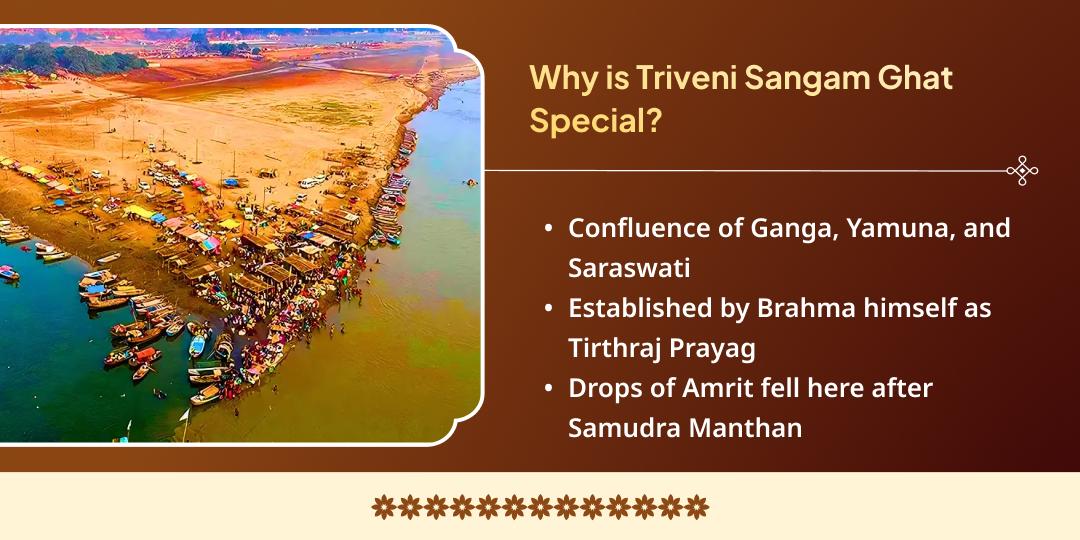 Why is Triveni Sangam Ghat Special?

• Confluence of Ganga, Yamuna, and Saraswati
• Established by Brahma himself as Tirthraj Prayag
• Drops of Amrit fell here after Samudra Manthan